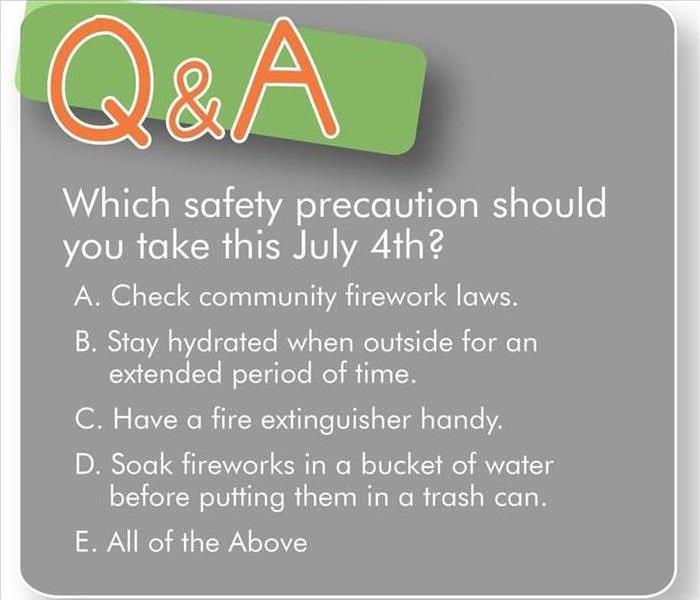 Q&A

Which safety precaution should you take this July 4th?

A. Check community firework laws.

B. Stay hydrated when outside for an extended period of time.

C. Have a fire extinguisher handy.

D. Soak fireworks in a bucket of water before putting them in a trash can.

E. All of the Above